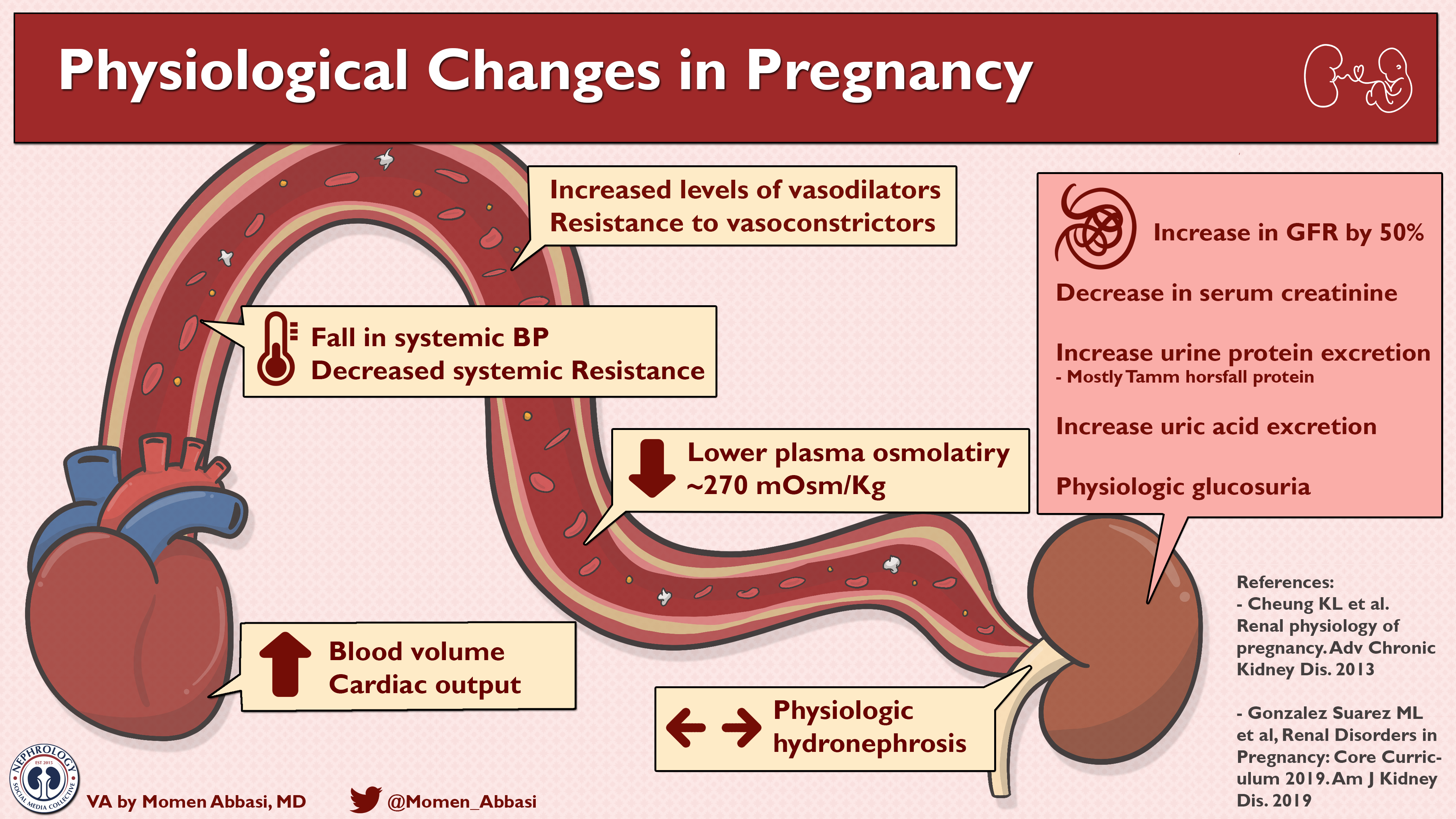 Physiological Changes in Pregnancy

Increased levels of vasodilators
Resistance to vasoconstrictors

Fall in systemic BP
Decreased systemic Resistance

Lower plasma osmolatiry
~270 mOsm/Kg

Blood volume
Cardiac output

Physiologic hydronephrosis

Increase in GFR by 50%

Decrease in serum creatinine

Increase urine protein excretion
- Mostly Tamm horsfall protein

Increase uric acid excretion

Physiologic glucosuria

References:
- Cheung KL et al. Renal physiology of pregnancy. Adv Chronic Kidney Dis. 2013

- Gonzalez Suarez ML et al, Renal Disorders in Pregnancy: Core Curriculum 2019. Am J Kidney Dis. 2019

NEPHROLOGY EST 2015 SOCIAL MEDIA COLLECTIVE

VA by Momen Abbasi, MD

@Momen_Abbasi